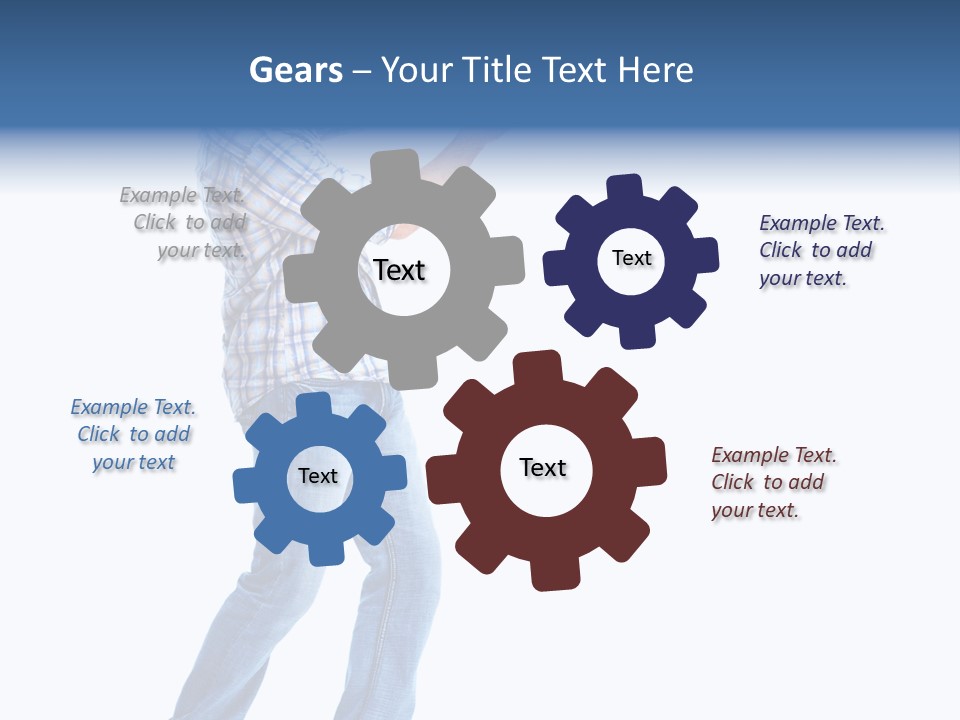 Gears – Your Title Text Here

Example Text. Click to add your text.

Text

Text

Example Text. Click to add your text.

Example Text. Click to add your text

Text

Text

Example Text. Click to add your text.